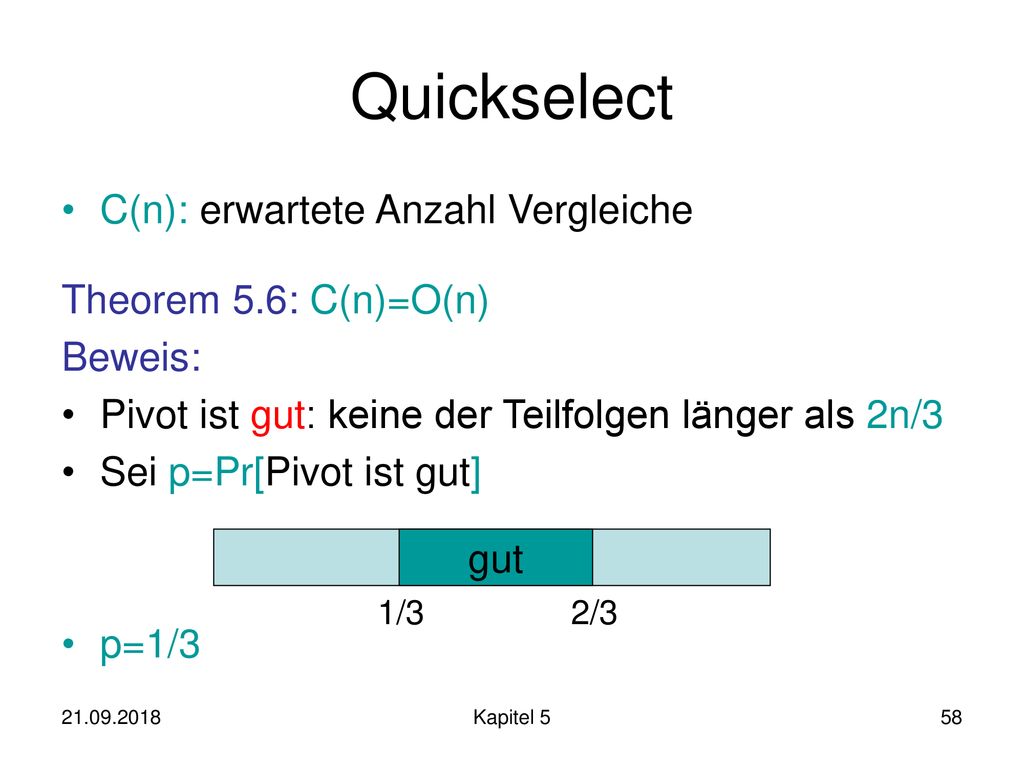 Quickselect

• C(n): erwartete Anzahl Vergleiche

Theorem 5.6: C(n)=O(n)
Beweis:
• Pivot ist gut: keine der Teilfolgen länger als 2n/3
• Sei p=Pr[Pivot ist gut]

gut

1/3 2/3

• p=1/3

21.09.2018 Kapitel 5 58